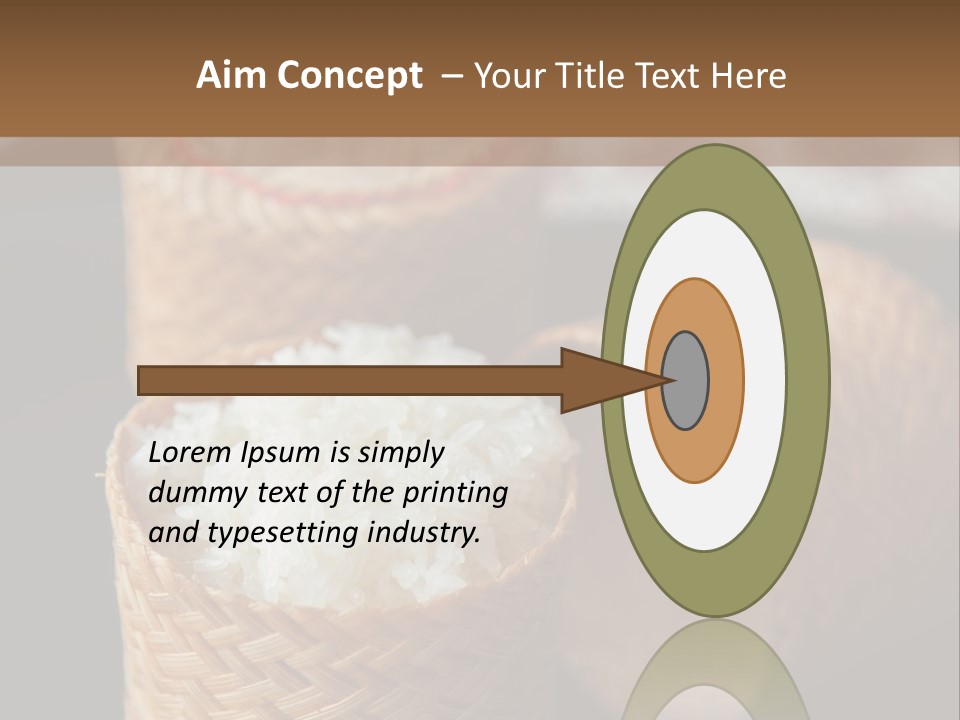 Aim Concept – Your Title Text Here

Lorem Ipsum is simply dummy text of the printing and typesetting industry.